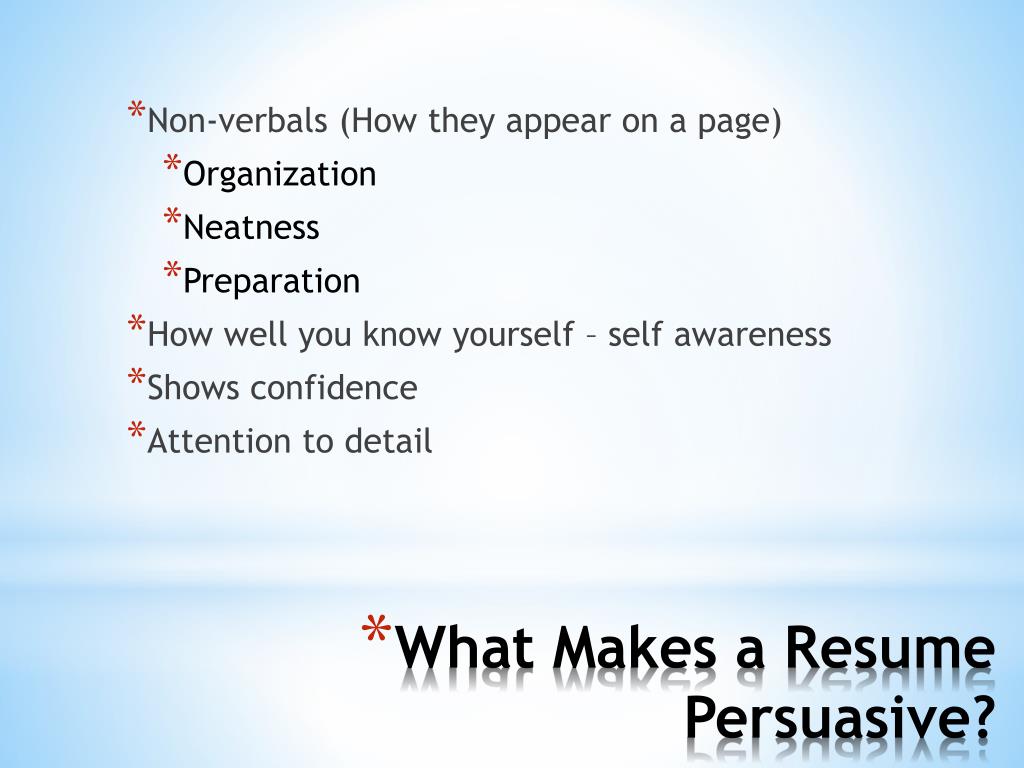 *Non-verbals (How they appear on a page)

*Organization

*Neatness

*Preparation

*How well you know yourself – self awareness

*Shows confidence

*Attention to detail

*What Makes a Resume Persuasive?